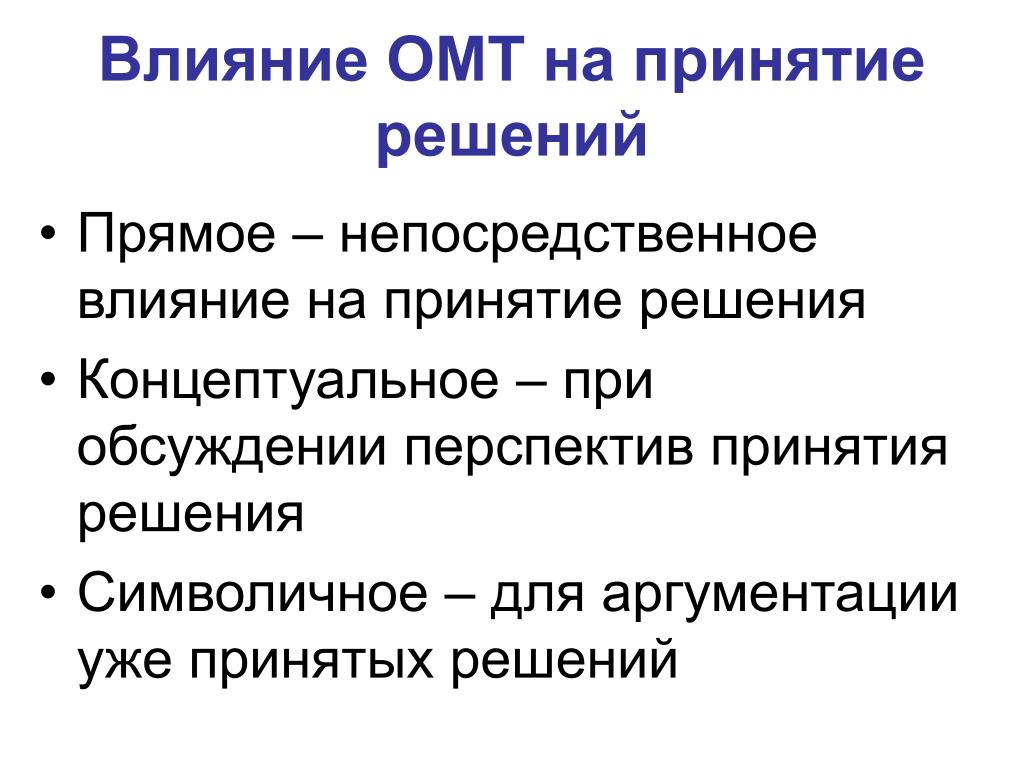 Влияние ОМТ на принятие решений

• Прямое – непосредственное влияние на принятие решения
• Концептуальное – при обсуждении перспектив принятия решения
• Символичное – для аргументации уже принятых решений